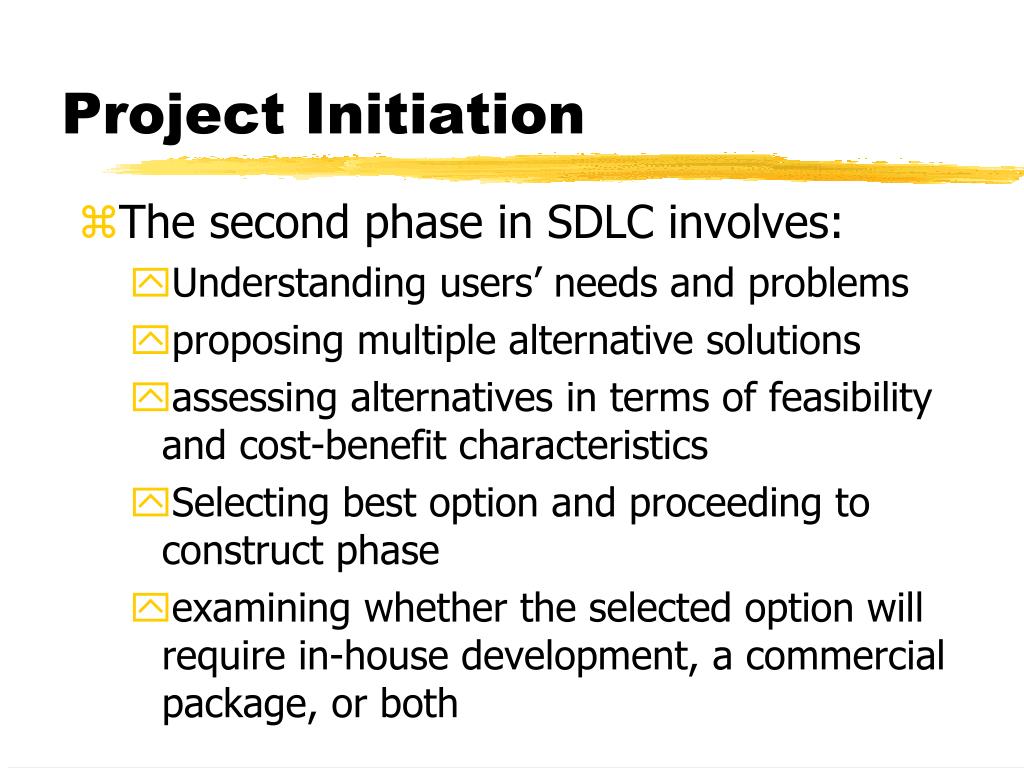 Project Initiation

The second phase in SDLC involves:

Understanding users’ needs and problems

proposing multiple alternative solutions

assessing alternatives in terms of feasibility and cost-benefit characteristics

Selecting best option and proceeding to construct phase

examining whether the selected option will require in-house development, a commercial package, or both